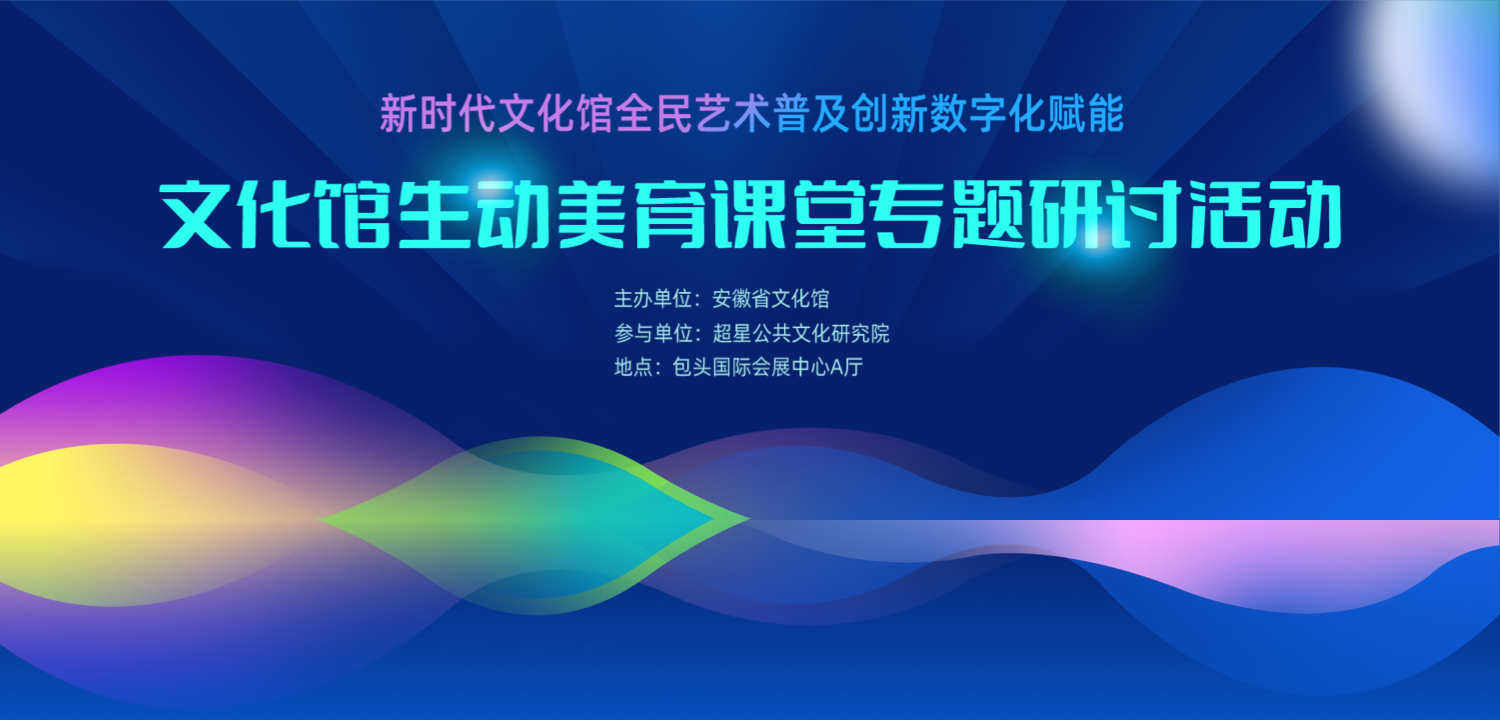 新时代文化馆全民艺术普及创新数字化赋能

文化馆生动美育课堂专题研讨活动

主办单位：安徽省文化馆
参与单位：超星公共文化研究院
地点：包头国际会展中心A厅